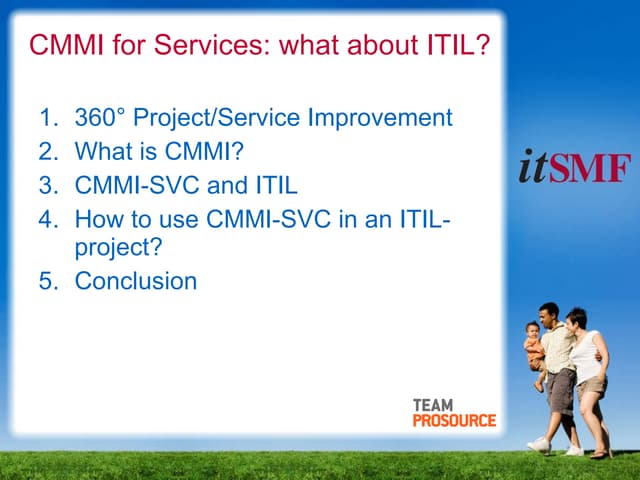 CMMI for Services: what about ITIL?

1. 360° Project/Service Improvement
2. What is CMMI?
3. CMMI-SVC and ITIL
4. How to use CMMI-SVC in an ITIL-project?
5. Conclusion

itSMF

TEAM
PROSOURCE